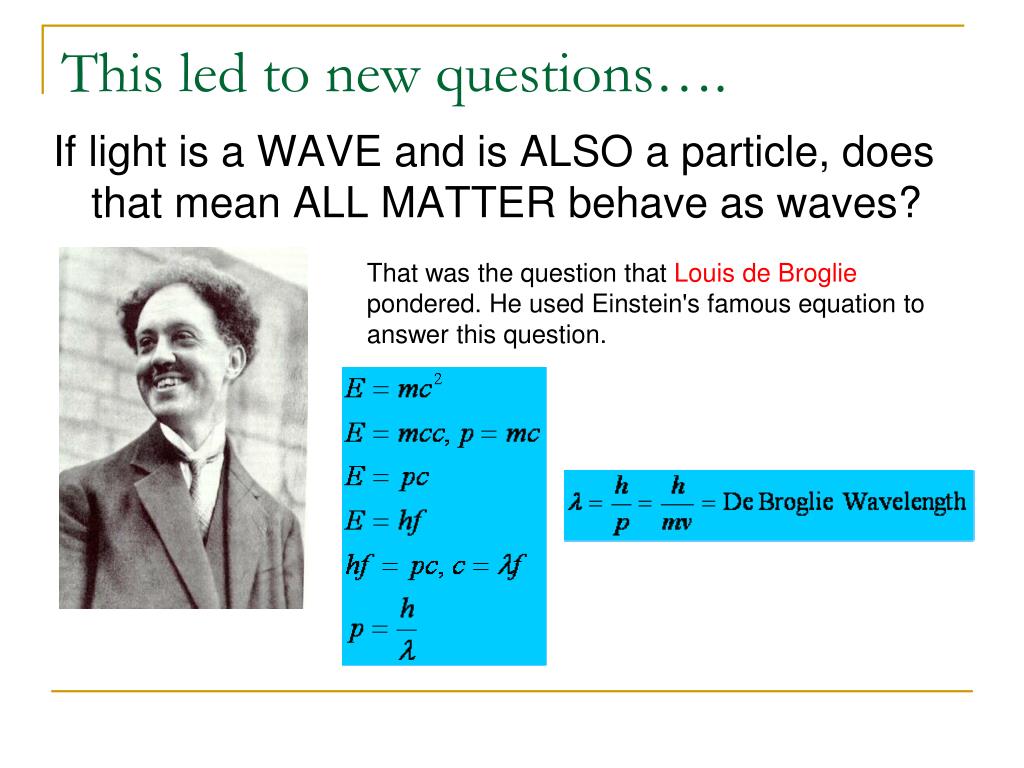 This led to new questions….

If light is a WAVE and is ALSO a particle, does that mean ALL MATTER behave as waves?

That was the question that Louis de Broglie pondered. He used Einstein's famous equation to answer this question.

$E = mc^2$
$E = mcc, p = mc$
$E = pc$
$E = hf$
$hf = pc, c = \lambda f$
$p = \frac{h}{\lambda}$

$\lambda = \frac{h}{p} = \frac{h}{mv} = \text{De Broglie Wavelength}$